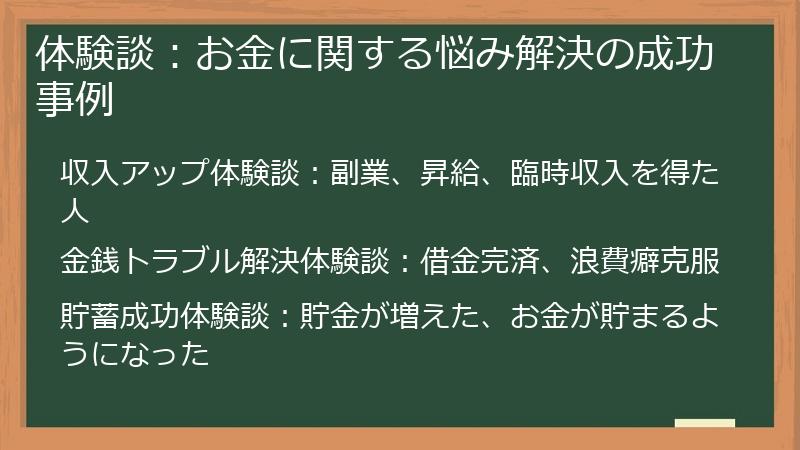 体験談：お金に関する悩み解決の成功事例

収入アップ体験談：副業、昇給、臨時収入を得た人

金銭トラブル解決体験談：借金完済、浪費癖克服

貯蓄成功体験談：貯金が増えた、お金が貯まるようになった